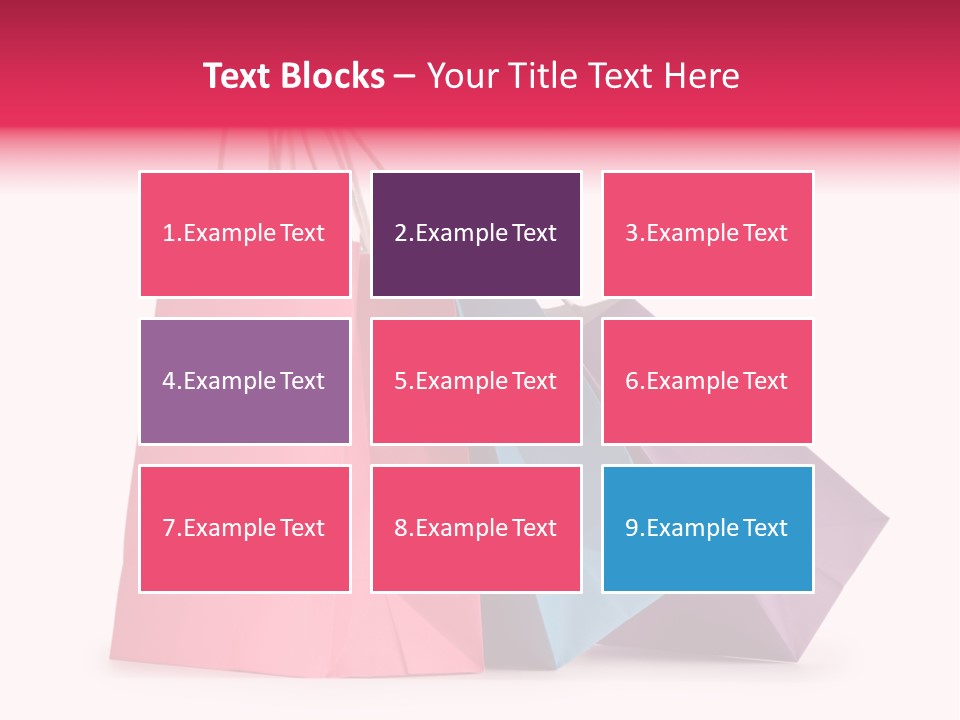 Text Blocks – Your Title Text Here

1.Example Text

2.Example Text

3.Example Text

4.Example Text

5.Example Text

6.Example Text

7.Example Text

8.Example Text

9.Example Text